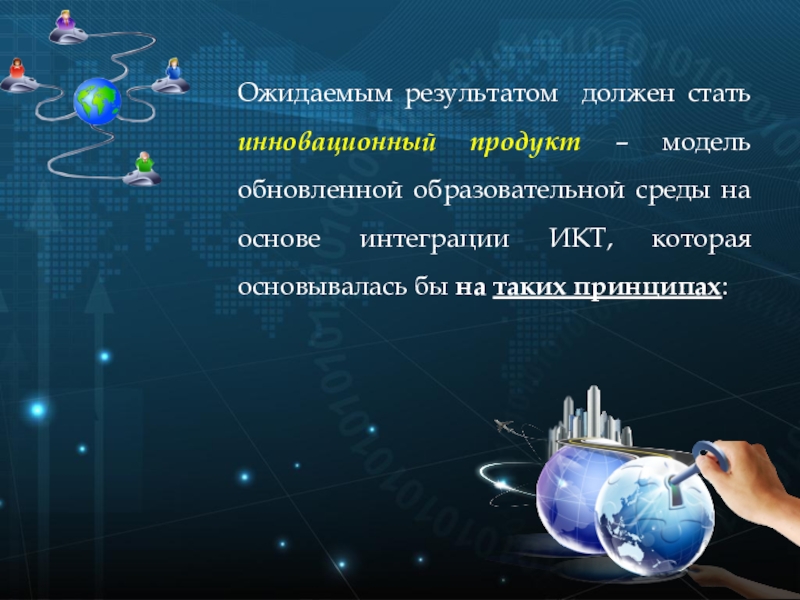 Ожидаемым результатом должен стать инновационный продукт – модель обновленной образовательной среды на основе интеграции ИКТ, которая основывалась бы на таких принципах: